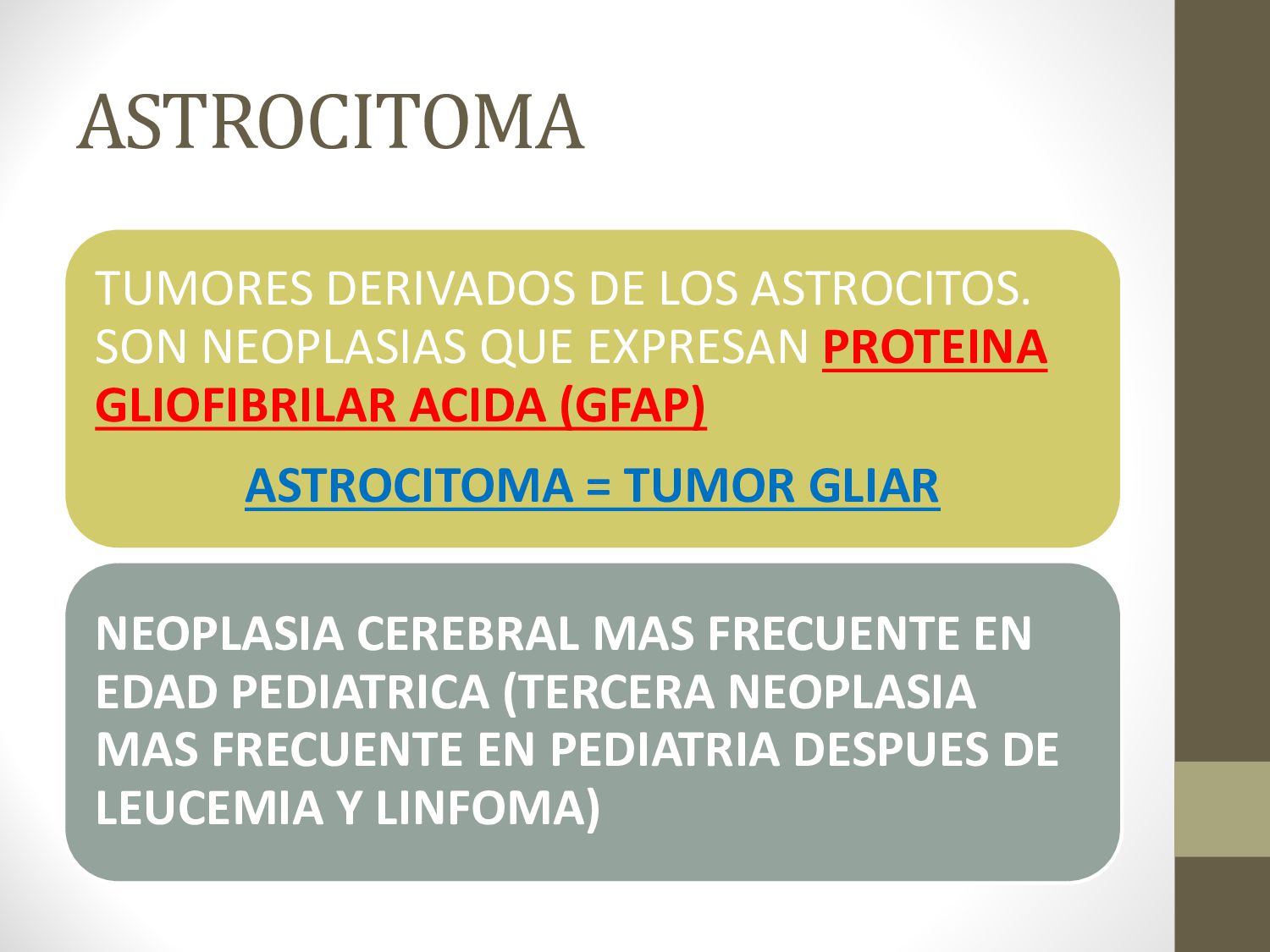 ASTROCITOMA

TUMORES DERIVADOS DE LOS ASTROCITOS. SON NEOPLASIAS QUE EXPRESAN PROTEINA GLIOFIBRILAR ACIDA (GFAP)

ASTROCITOMA = TUMOR GLIAR

NEOPLASIA CEREBRAL MAS FRECUENTE EN EDAD PEDIATRICA (TERCERA NEOPLASIA MAS FRECUENTE EN PEDIATRIA DESPUES DE LEUCEMIA Y LINFOMA)